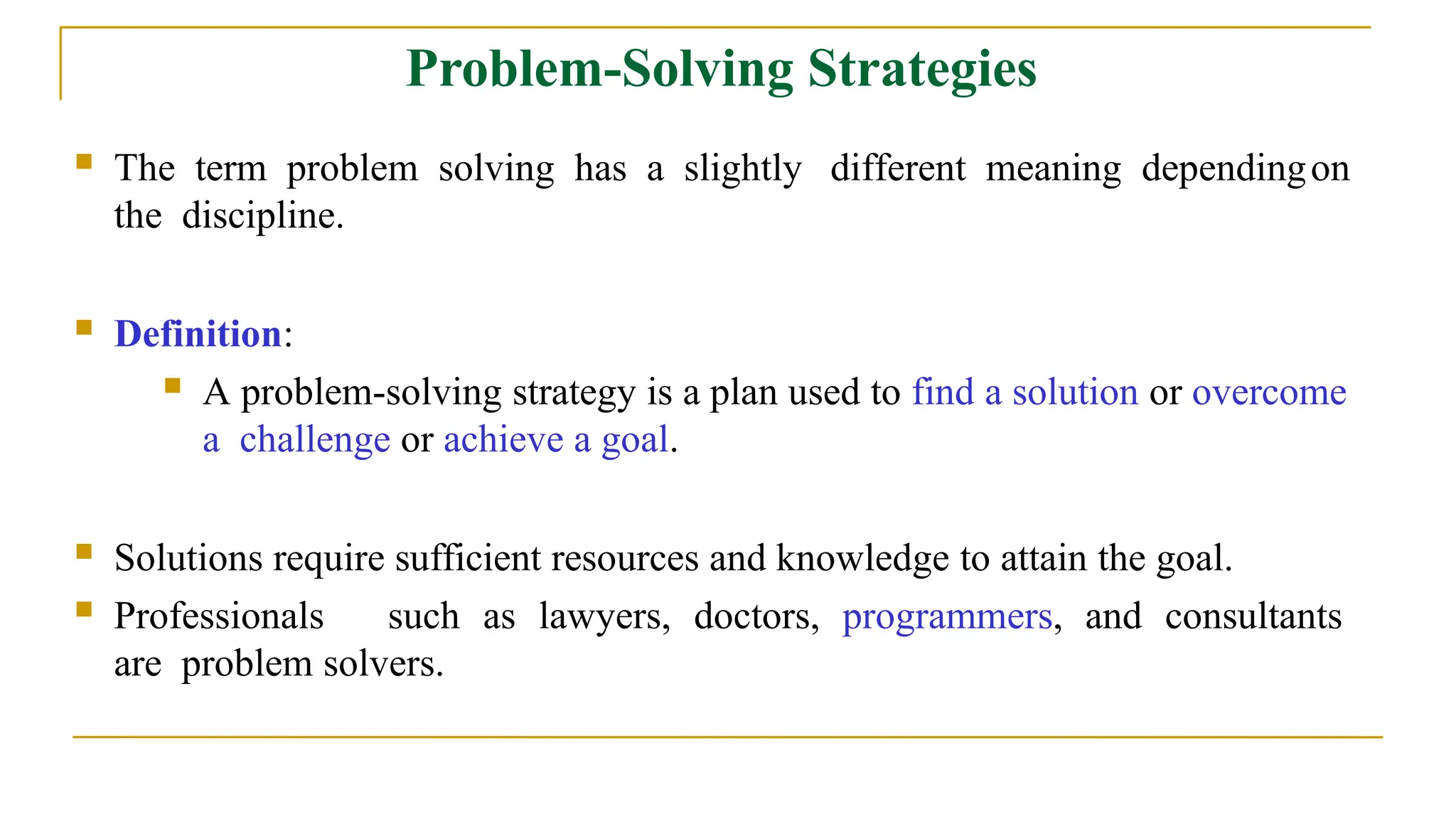 Problem-Solving Strategies

The term problem solving has a slightly different meaning depending on the discipline.

Definition:

A problem-solving strategy is a plan used to find a solution or overcome a challenge or achieve a goal.

Solutions require sufficient resources and knowledge to attain the goal.

Professionals such as lawyers, doctors, programmers, and consultants are problem solvers.